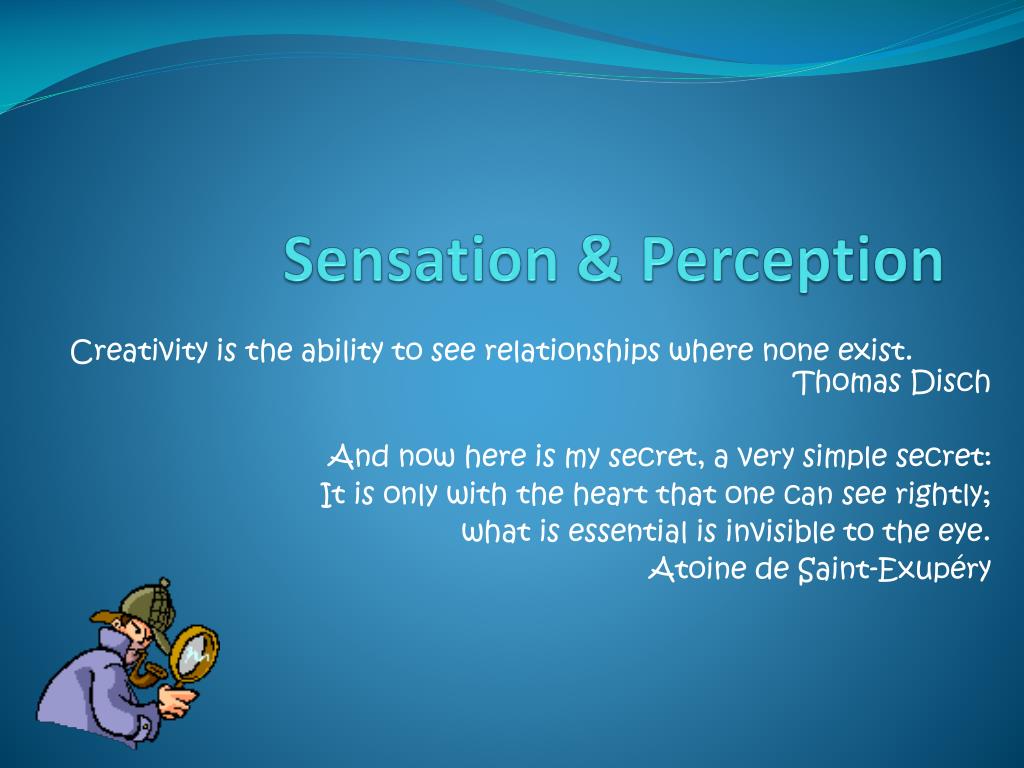 Sensation & Perception

Creativity is the ability to see relationships where none exist.
Thomas Disch

And now here is my secret, a very simple secret:
It is only with the heart that one can see rightly;
what is essential is invisible to the eye.
Atoine de Saint-Exupéry